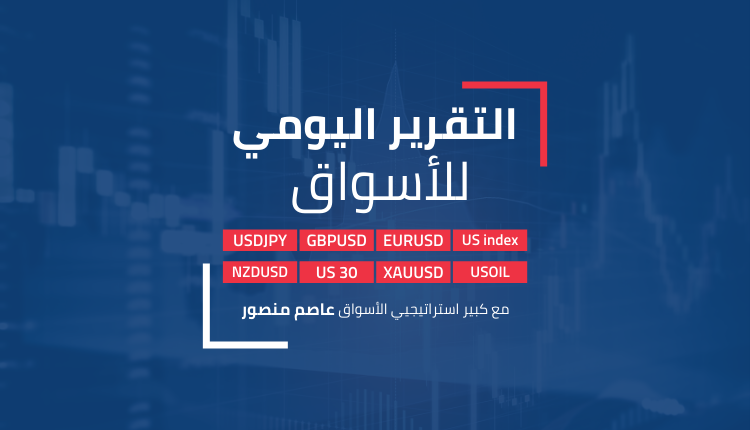 التقرير اليومي
للأسواق

USDJPY GBPUSD EURUSD US index

NZDUSD US 30 XAUUSD USOIL

مع كبير استراتيجيي الأسواق عاصم منصور